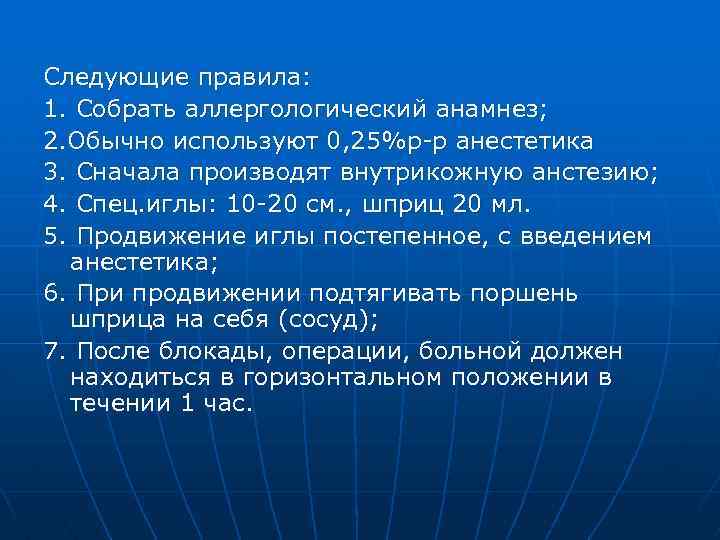 Следующие правила:
1. Собрать аллергологический анамнез;
2.Обычно используют 0,25%р-р анестетика
3. Сначала производят внутрикожную анстезию;
4. Спец.иглы: 10-20 см., шприц 20 мл.
5. Продвижение иглы постепенное, с введением анестетика;
6. При продвижении подтягивать поршень шприца на себя (сосуд);
7. После блокады, операции, больной должен находиться в горизонтальном положении в течении 1 час.